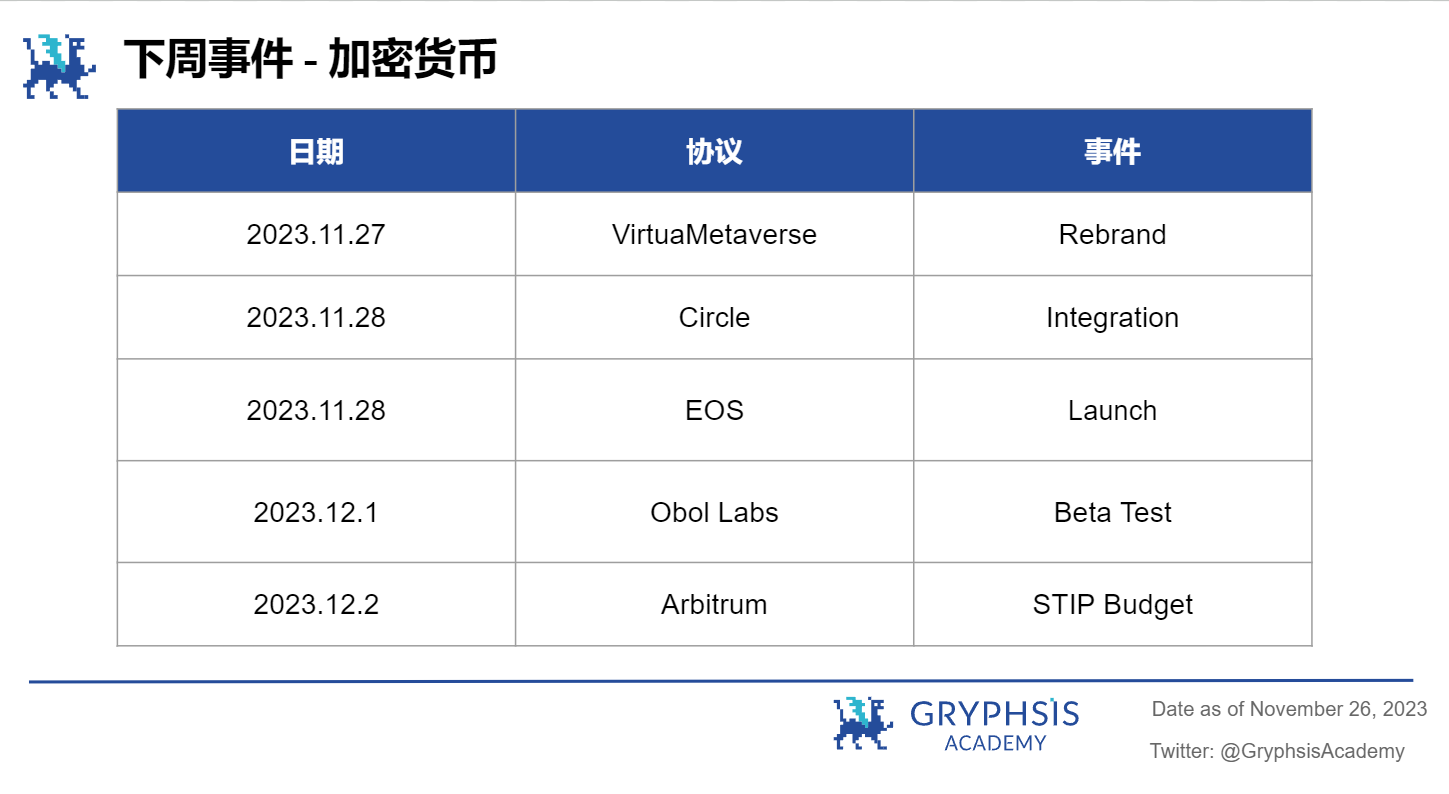 下周事件 - 加密货币

| 日期 | 协议 | 事件 |
|---|---|---|
| 2023.11.27 | VirtuaMetaverse | Rebrand |
| 2023.11.28 | Circle | Integration |
| 2023.11.28 | EOS | Launch |
| 2023.12.1 | Obol Labs | Beta Test |
| 2023.12.2 | Arbitrum | STIP Budget |

GRYPHSIS ACADEMY

Date as of November 26, 2023

Twitter: @GryphsisAcademy